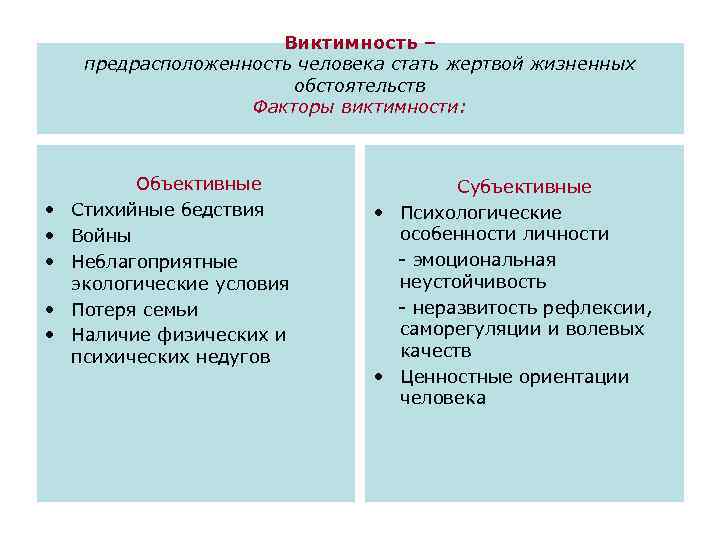 Виктимность –
предрасположенность человека стать жертвой жизненных обстоятельств
Факторы виктимности:

Объективные
• Стихийные бедствия
• Войны
• Неблагоприятные экологические условия
• Потеря семьи
• Наличие физических и психических недугов

Субъективные
• Психологические особенности личности
- эмоциональная неустойчивость
- неразвитость рефлексии, саморегуляции и волевых качеств
• Ценностные ориентации человека